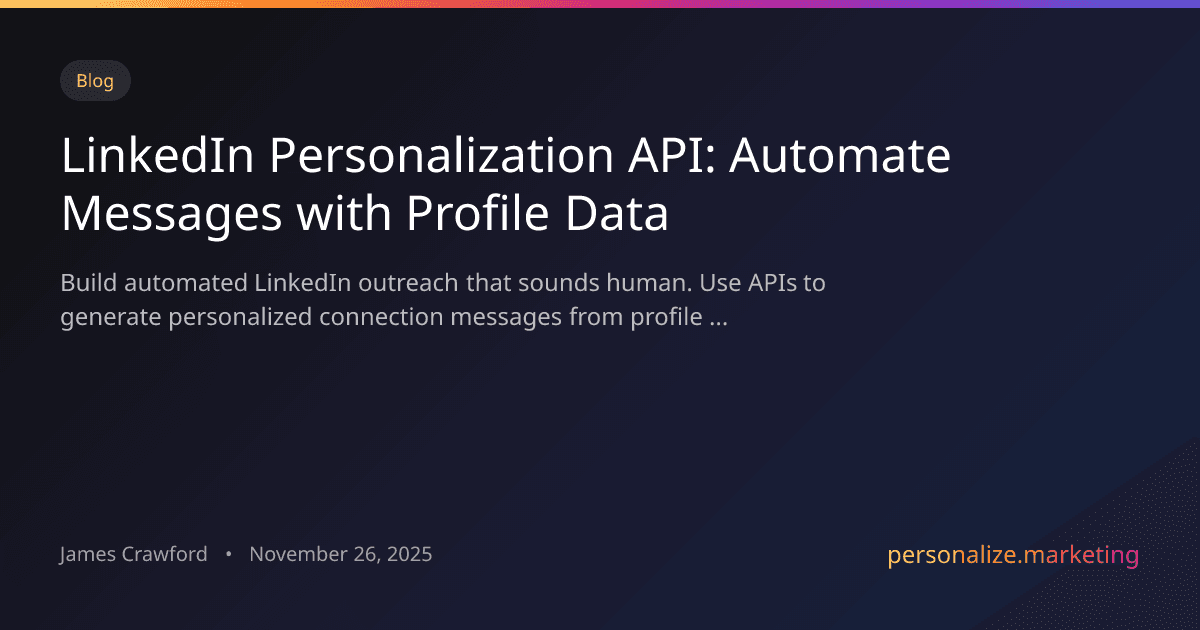 Blog

LinkedIn Personalization API: Automate Messages with Profile Data

Build automated LinkedIn outreach that sounds human. Use APIs to generate personalized connection messages from profile ...

James Crawford • November 26, 2025

personalize.marketing